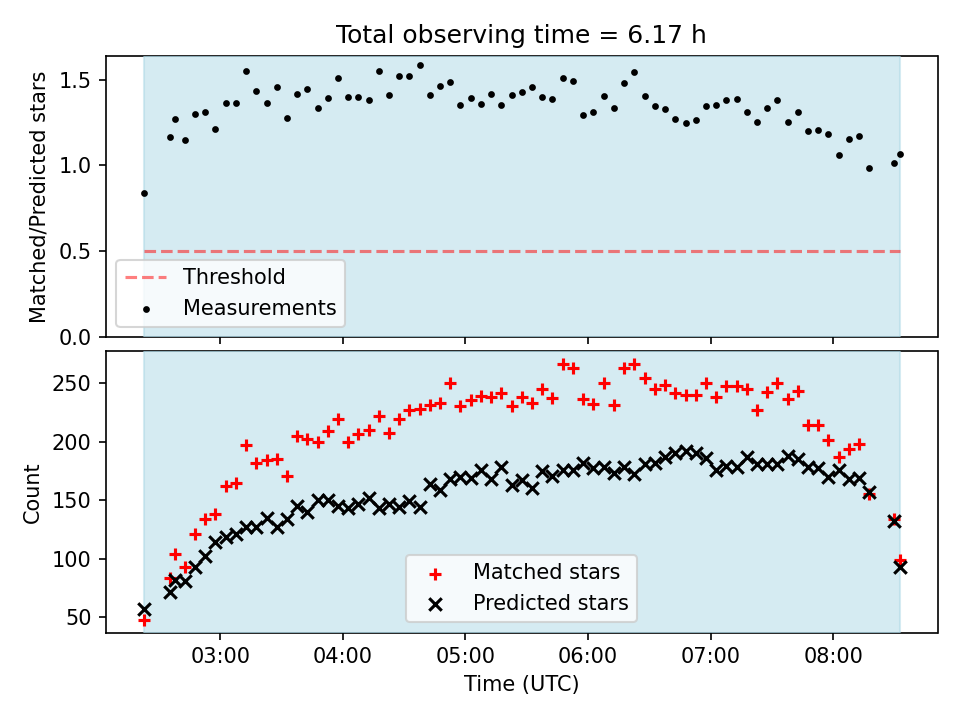 Total observing time = 6.17 h

Matched/Predicted stars

1.5
1.0
0.5
0.0

Threshold
Measurements

Count

250
200
150
100
50

Matched stars
Predicted stars

03:00
04:00
05:00
06:00
07:00
08:00

Time (UTC)